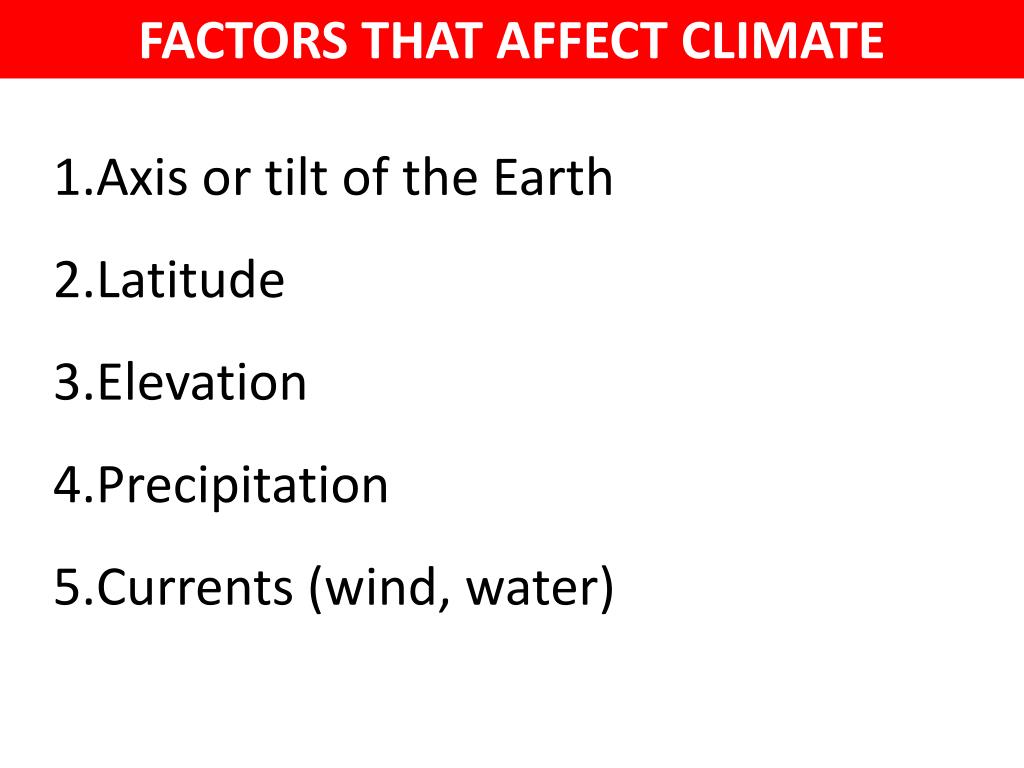 FACTORS THAT AFFECT CLIMATE

1.Axis or tilt of the Earth

2.Latitude

3.Elevation

4.Precipitation

5.Currents (wind, water)